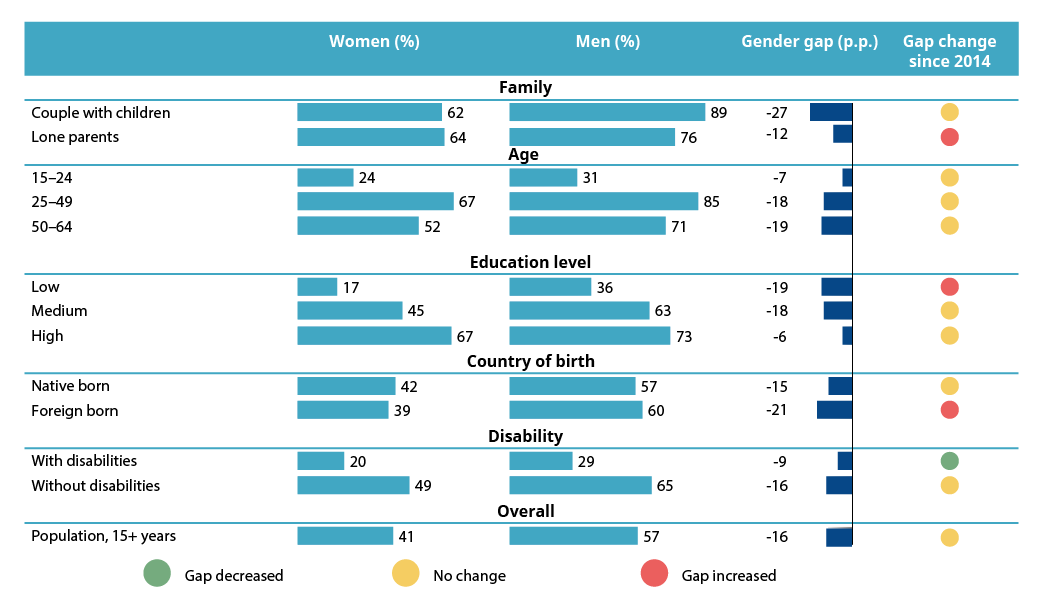 | | Women (%) | Men (%) | Gender gap (p.p.) | Gap change since 2014 |
|---|---|---|---|---|
| **Family** | | | | |
| Couple with children | 62 | 89 | -27 | |
| Lone parents | 64 | 76 | -12 | |
| **Age** | | | | |
| 15–24 | 24 | 31 | -7 | |
| 25–49 | 67 | 85 | -18 | |
| 50–64 | 52 | 71 | -19 | |
| **Education level** | | | | |
| Low | 17 | 36 | -19 | |
| Medium | 45 | 63 | -18 | |
| High | 67 | 73 | -6 | |
| **Country of birth** | | | | |
| Native born | 42 | 57 | -15 | |
| Foreign born | 39 | 60 | -21 | |
| **Disability** | | | | |
| With disabilities | 20 | 29 | -9 | |
| Without disabilities | 49 | 65 | -16 | |
| **Overall** | | | | |
| Population, 15+ years | 41 | 57 | -16 | |

Gap decreased
No change
Gap increased